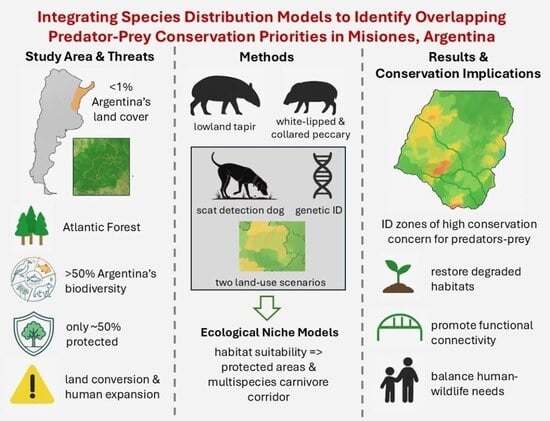 Integrating Species Distribution Models to Identify Overlapping Predator-Prey Conservation Priorities in Misiones, Argentina

Study Area & Threats

<1% Argentina's land cover

Atlantic Forest

>50% Argentina's biodiversity

only ~50% protected

land conversion & human expansion

Methods

lowland tapir

white-lipped & collared peccary

scat detection dog

genetic ID

two land-use scenarios

Ecological Niche Models

habitat suitability => protected areas & multispecies carnivore corridor

Results & Conservation Implications

ID zones of high conservation concern for predators-prey

restore degraded habitats

promote functional connectivity

balance human-wildlife needs